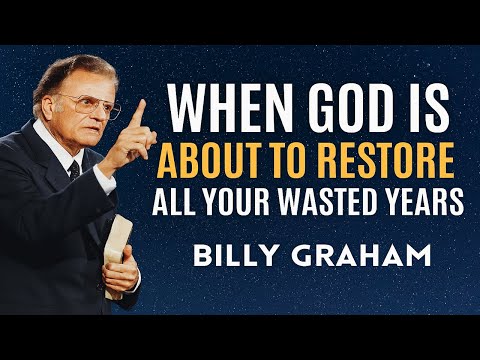 WHEN GOD IS
ABOUT TO RESTORE
ALL YOUR WASTED YEARS

BILLY GRAHAM